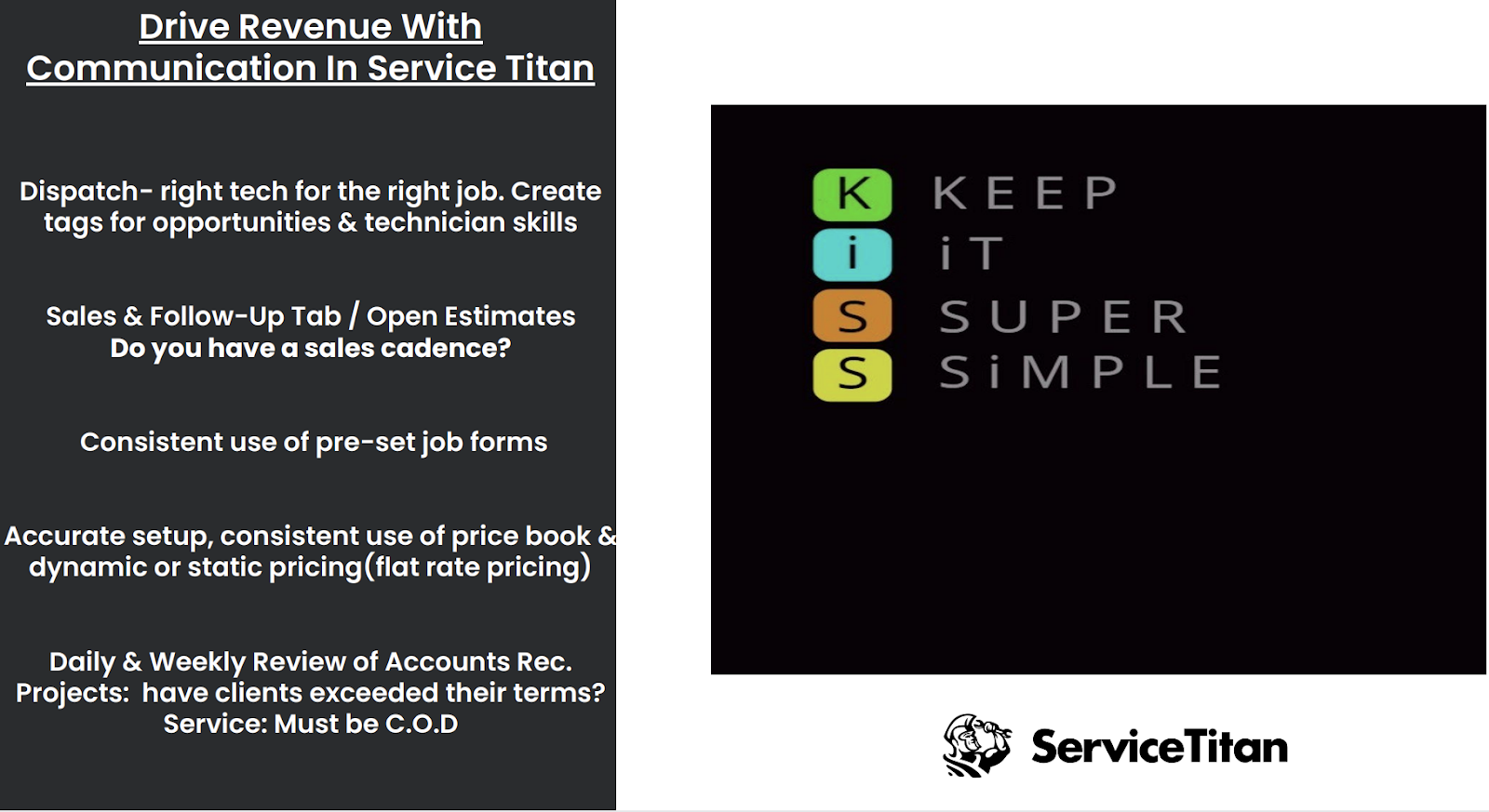 Drive Revenue With Communication In Service Titan

Dispatch- right tech for the right job. Create tags for opportunities & technician skills

Sales & Follow-Up Tab / Open Estimates
Do you have a sales cadence?

Consistent use of pre-set job forms

Accurate setup, consistent use of price book & dynamic or static pricing(flat rate pricing)

Daily & Weekly Review of Accounts Rec.
Projects: have clients exceeded their terms?
Service: Must be C.O.D

K KEEP
i iT
S SUPER
S SiMPLE

ServiceTitan